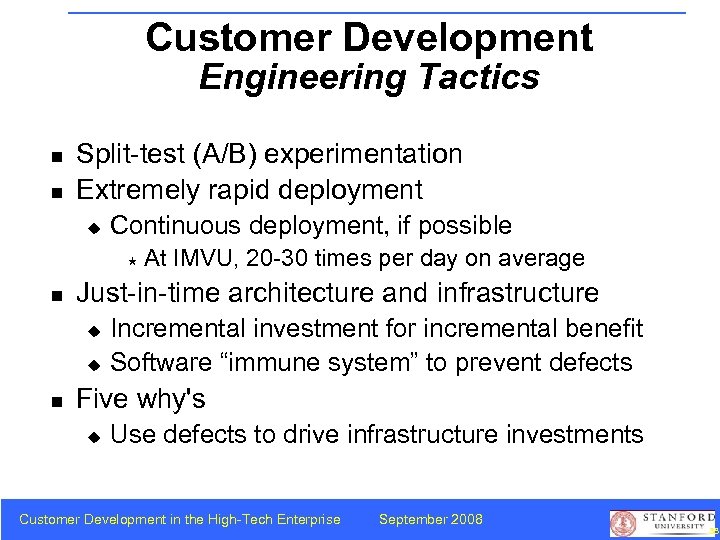 Customer Development
Engineering Tactics

■ Split-test (A/B) experimentation
■ Extremely rapid deployment
◆ Continuous deployment, if possible
★ At IMVU, 20-30 times per day on average
■ Just-in-time architecture and infrastructure
◆ Incremental investment for incremental benefit
◆ Software "immune system" to prevent defects
■ Five why's
◆ Use defects to drive infrastructure investments

Customer Development in the High-Tech Enterprise September 2008

STANFORD UNIVERSITY